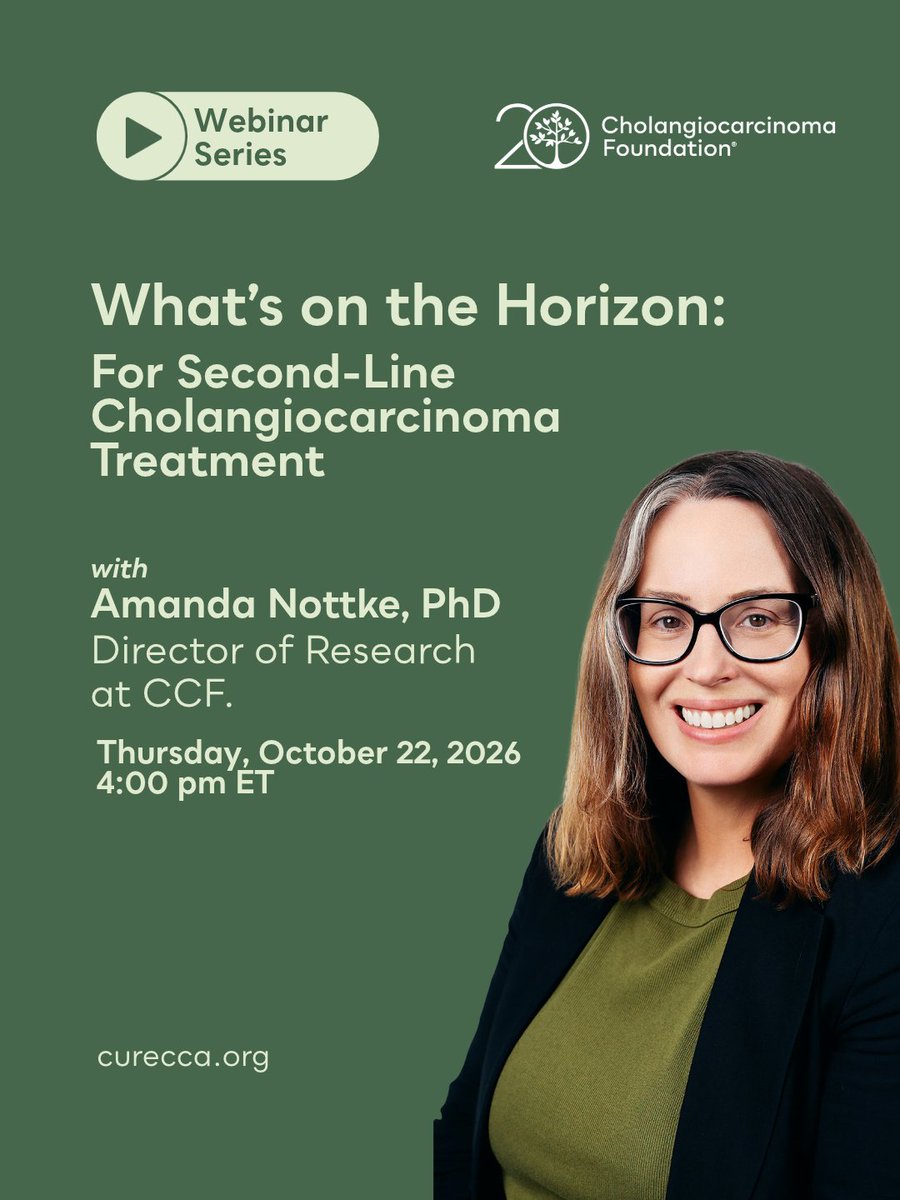 Webinar Series

20 Cholangiocarcinoma Foundation®

What's on the Horizon:
For Second-Line Cholangiocarcinoma Treatment

with
Amanda Nottke, PhD
Director of Research at CCF.

Thursday, October 22, 2026
4:00 pm ET

curecca.org